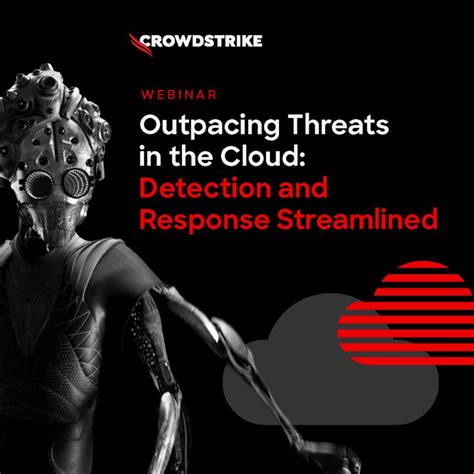 CROWDSTRIKE

WEBINAR

Outpacing Threats in the Cloud: Detection and Response Streamlined